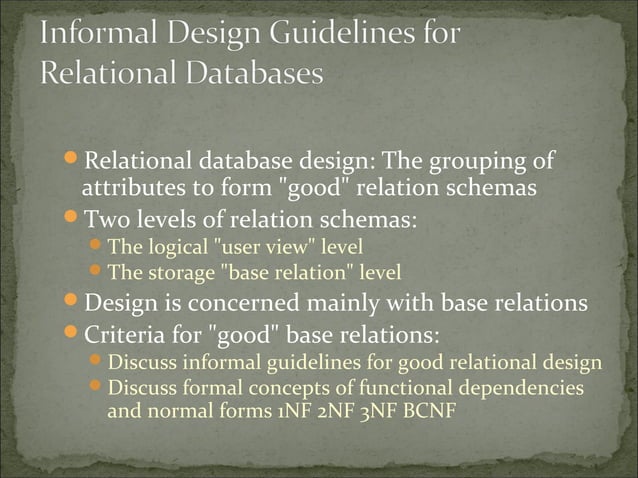 Informal Design Guidelines for Relational Databases

Relational database design: The grouping of attributes to form "good" relation schemas

Two levels of relation schemas:

The logical "user view" level

The storage "base relation" level

Design is concerned mainly with base relations

Criteria for "good" base relations:

Discuss informal guidelines for good relational design

Discuss formal concepts of functional dependencies and normal forms 1NF 2NF 3NF BCNF